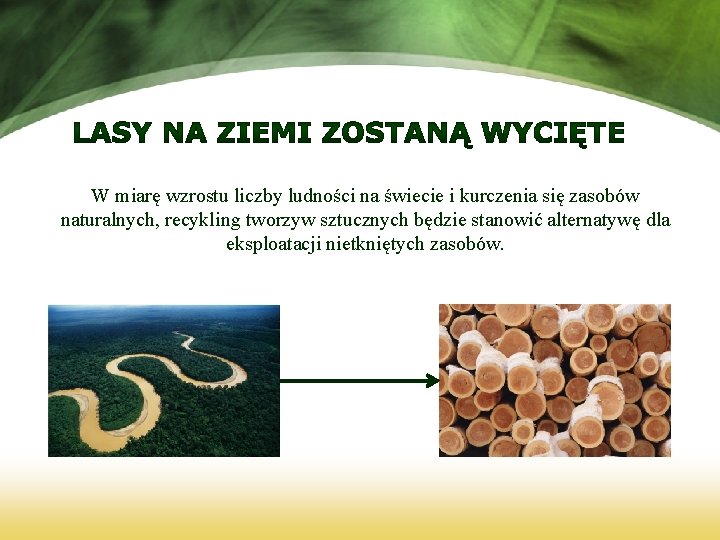 LASY NA ZIEMI ZOSTANĄ WYCIĘTE

W miarę wzrostu liczby ludności na świecie i kurczenia się zasobów naturalnych, recykling tworzyw sztucznych będzie stanowić alternatywę dla eksploatacji nietkniętych zasobów.